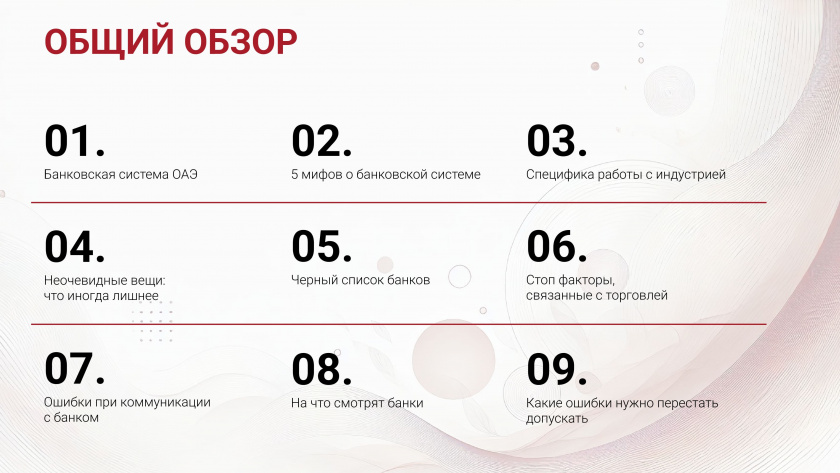 ОБЩИЙ ОБЗОР

01.
Банковская система ОАЭ

02.
5 мифов о банковской системе

03.
Специфика работы с индустрией

04.
Неочевидные вещи: что иногда лишнее

05.
Черный список банков

06.
Стоп факторы, связанные с торговлей

07.
Ошибки при коммуникации с банком

08.
На что смотрят банки

09.
Какие ошибки нужно перестать допускать